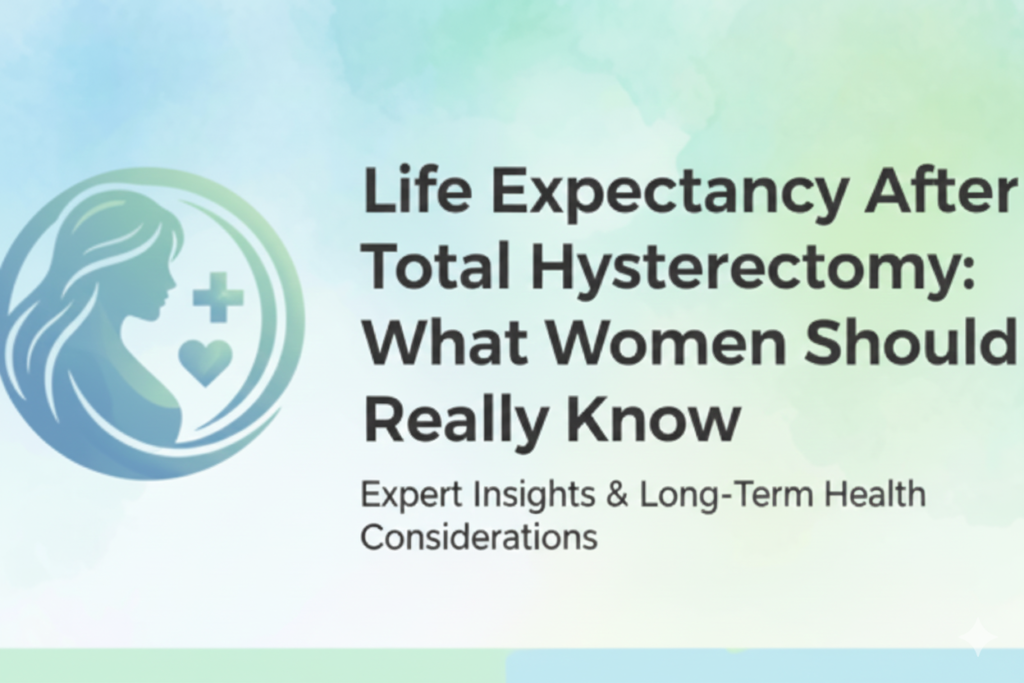 Life Expectancy After Total Hysterectomy: What Women Should Really Know

Expert Insights & Long-Term Health Considerations